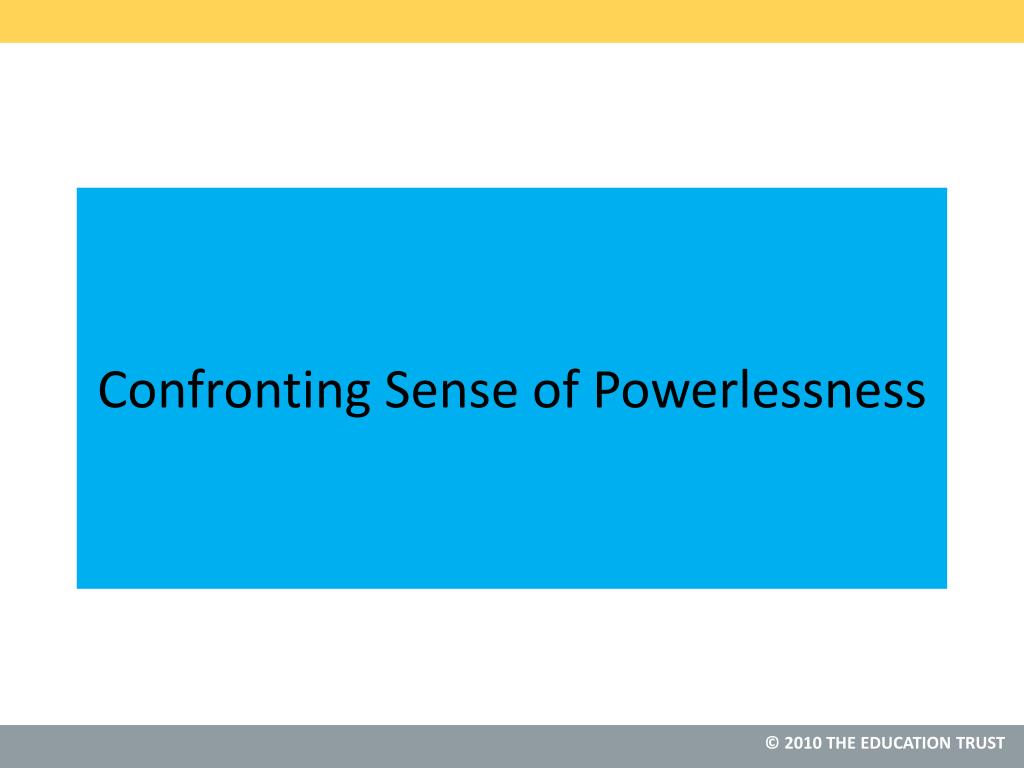 Confronting Sense of Powerlessness

© 2010 THE EDUCATION TRUST